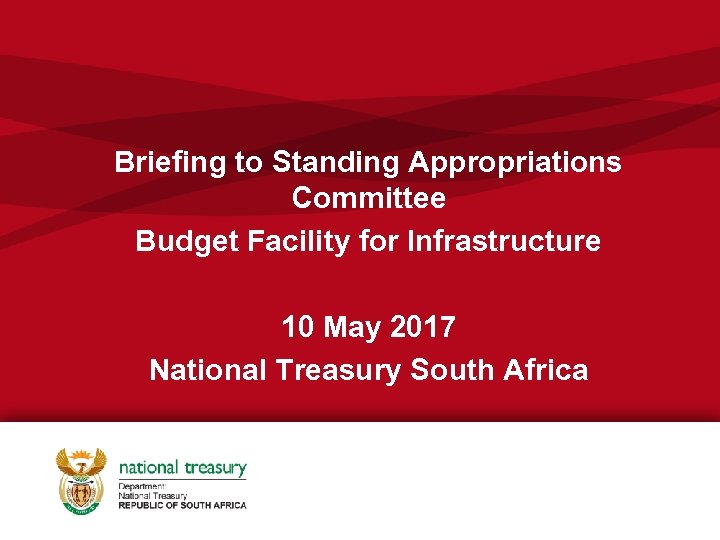 Briefing to Standing Appropriations Committee

Budget Facility for Infrastructure

10 May 2017

National Treasury South Africa

national treasury
Department:
National Treasury
REPUBLIC OF SOUTH AFRICA